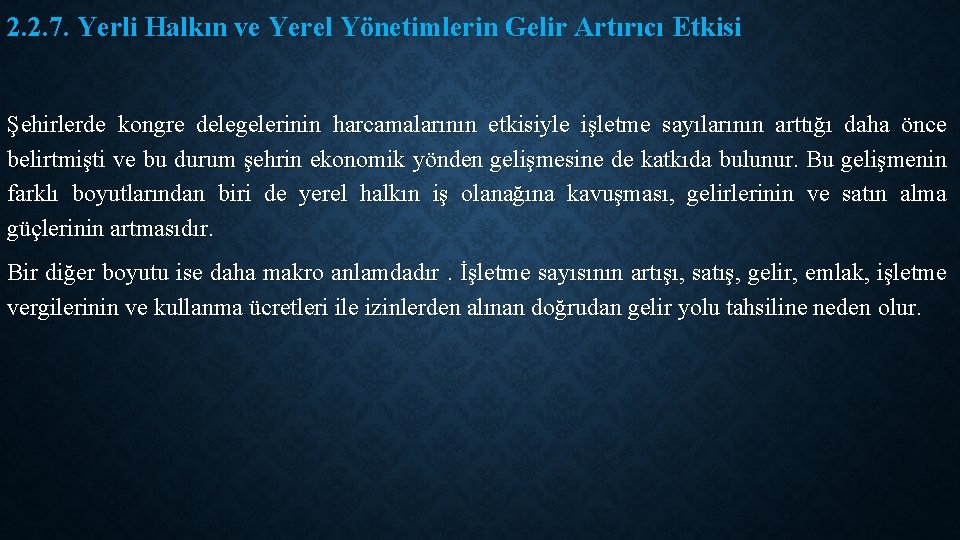 2.2.7. Yerli Halkın ve Yerel Yönetimlerin Gelir Artırıcı Etkisi

Şehirlerde kongre delegelerinin harcamalarının etkisiyle işletme sayılarının arttığı daha önce belirtmişti ve bu durum şehrin ekonomik yönden gelişmesine de katkıda bulunur. Bu gelişmenin farklı boyutlarından biri de yerel halkın iş olanağına kavuşması, gelirlerinin ve satın alma güçlerinin artmasıdır.

Bir diğer boyutu ise daha makro anlamdadır . İşletme sayısının artışı, satış, gelir, emlak, işletme vergilerinin ve kullanma ücretleri ile izinlerden alınan doğrudan gelir yolu tahsiline neden olur.